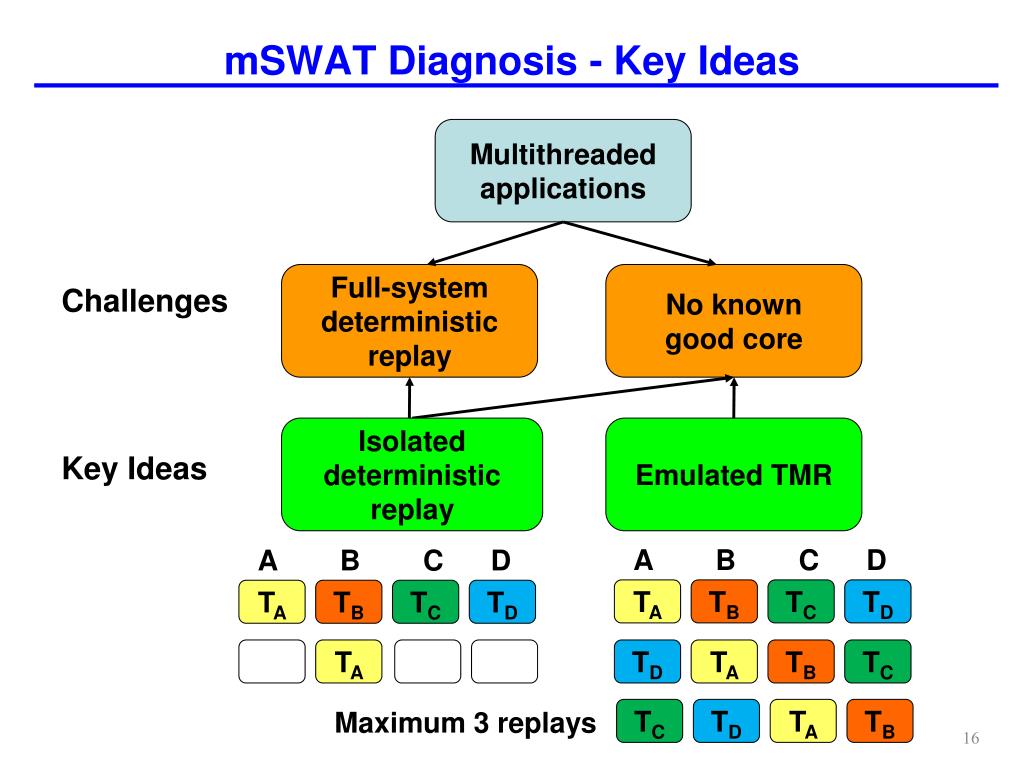 mSWAT Diagnosis - Key Ideas

Multithreaded applications

Challenges

Full-system deterministic replay

No known good core

Key Ideas

Isolated deterministic replay

Emulated TMR

A B C D

$T_A$ $T_B$ $T_C$ $T_D$

$T_A$

A B C D

$T_A$ $T_B$ $T_C$ $T_D$

$T_D$ $T_A$ $T_B$ $T_C$

Maximum 3 replays

$T_C$ $T_D$ $T_A$ $T_B$

16